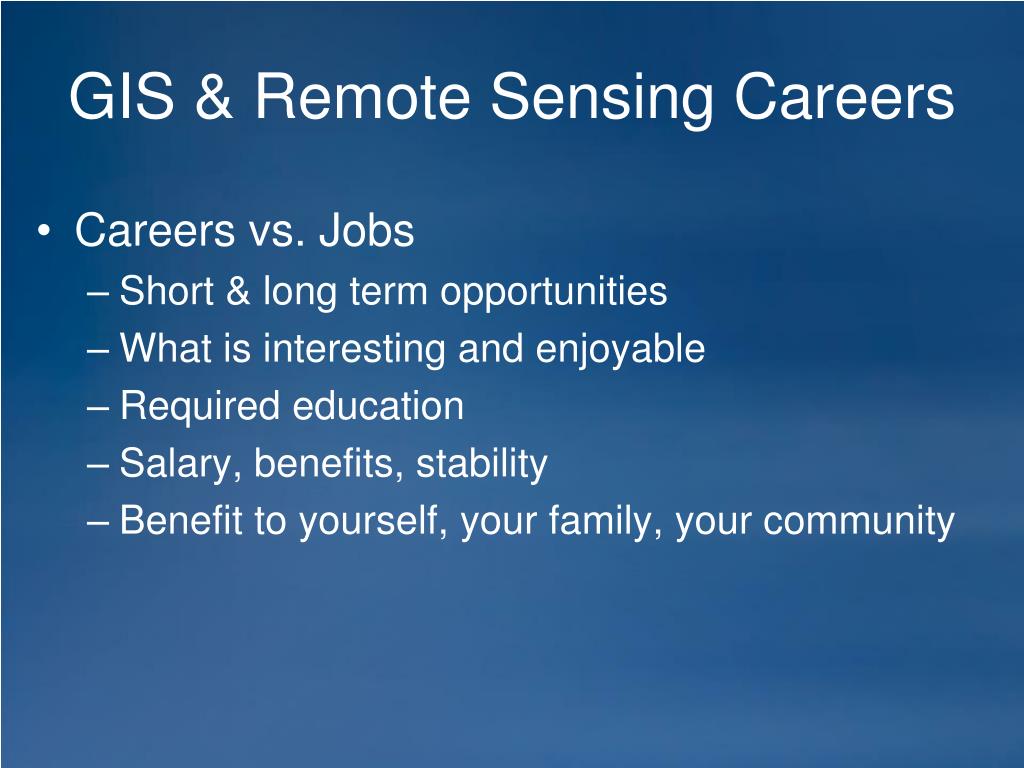 GIS & Remote Sensing Careers

• Careers vs. Jobs
– Short & long term opportunities
– What is interesting and enjoyable
– Required education
– Salary, benefits, stability
– Benefit to yourself, your family, your community